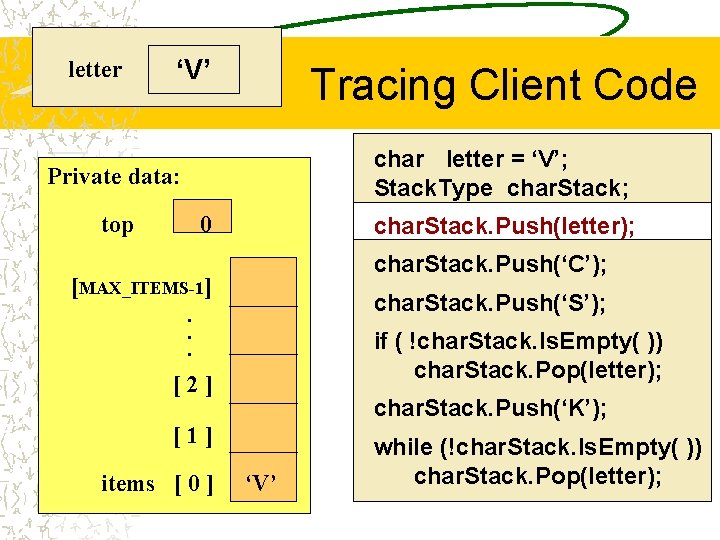 letter ‘V’

Tracing Client Code

Private data:

top 0

[MAX_ITEMS-1]

.
.
.

[ 2 ]

[ 1 ]

items [ 0 ] ‘V’

char letter = ‘V’;
StackType charStack;

charStack.Push(letter);

charStack.Push(‘C’);

charStack.Push(‘S’);

if ( !charStack.IsEmpty( ))
charStack.Pop(letter);

charStack.Push(‘K’);

while (!charStack.IsEmpty( ))
charStack.Pop(letter);